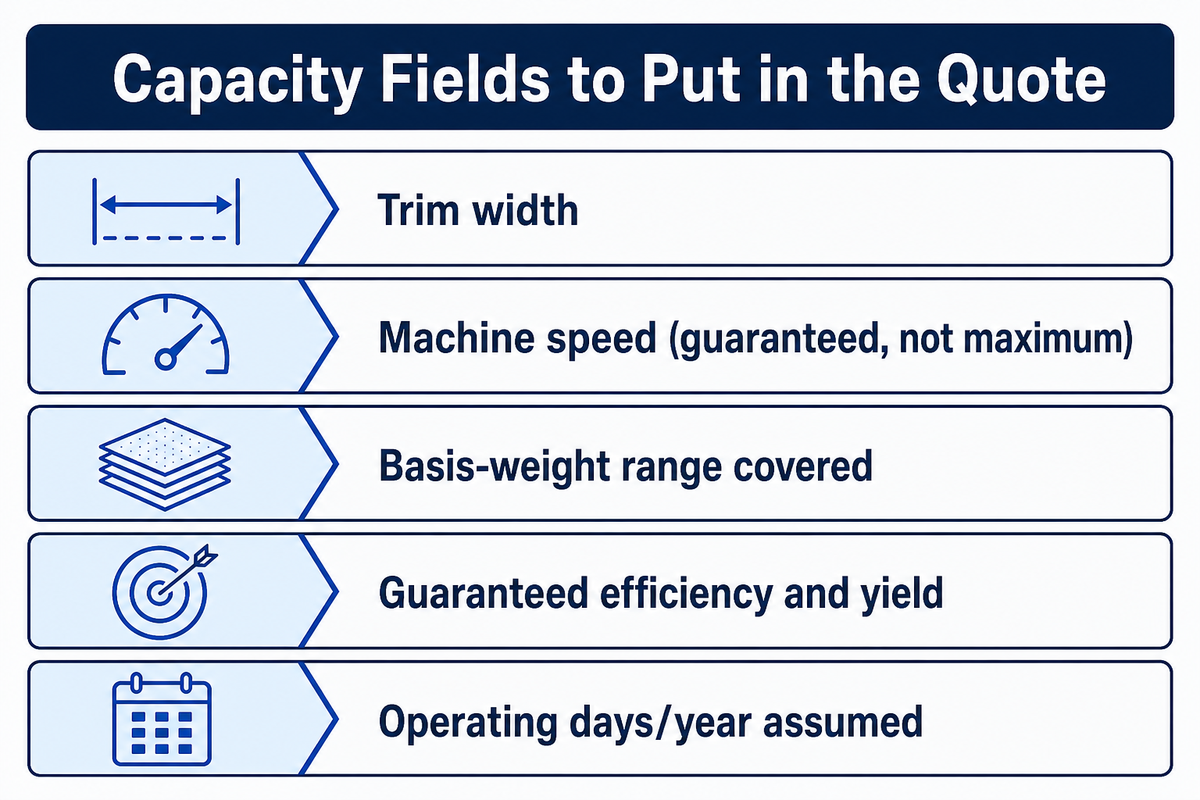 Capacity Fields to Put in the Quote

Trim width

Machine speed (guaranteed, not maximum)

Basis-weight range covered

Guaranteed efficiency and yield

Operating days/year assumed